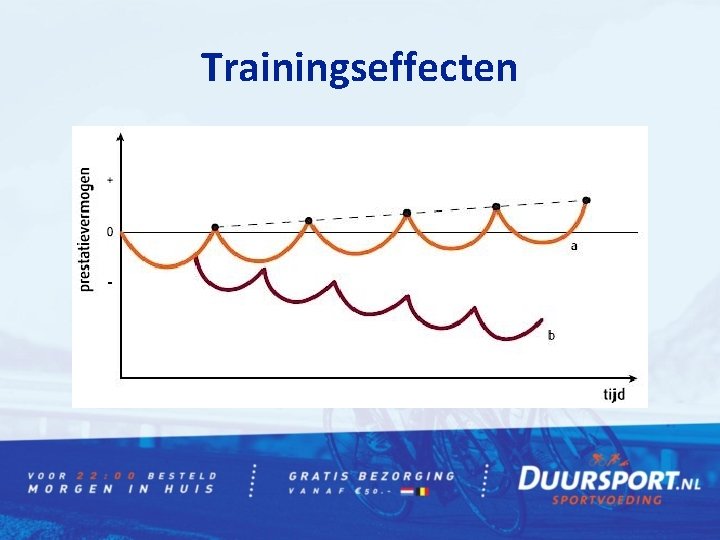 Trainingseffecten

prestatievermogen

+

0

-

a

b

tijd

VOOR 22:00 BESTELD
MORGEN IN HUIS

GRATIS BEZORGING
VANAF €50.-

DUURSPORT.NL
SPORTVOEDING